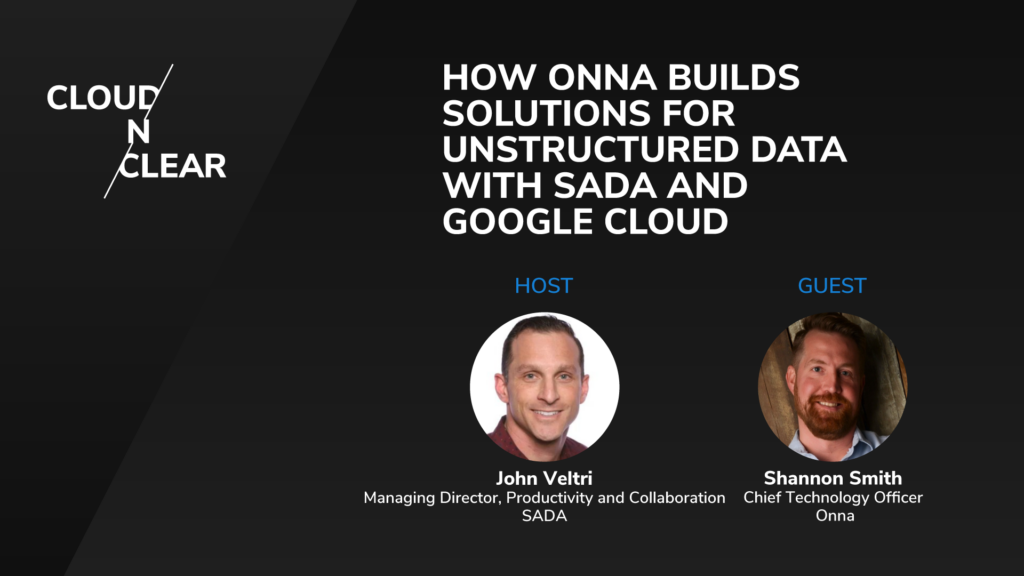 CLOUD
N
CLEAR

HOW ONNA BUILDS SOLUTIONS FOR UNSTRUCTURED DATA WITH SADA AND GOOGLE CLOUD

HOST

John Veltri
Managing Director, Productivity and Collaboration
SADA

GUEST

Shannon Smith
Chief Technology Officer
Onna